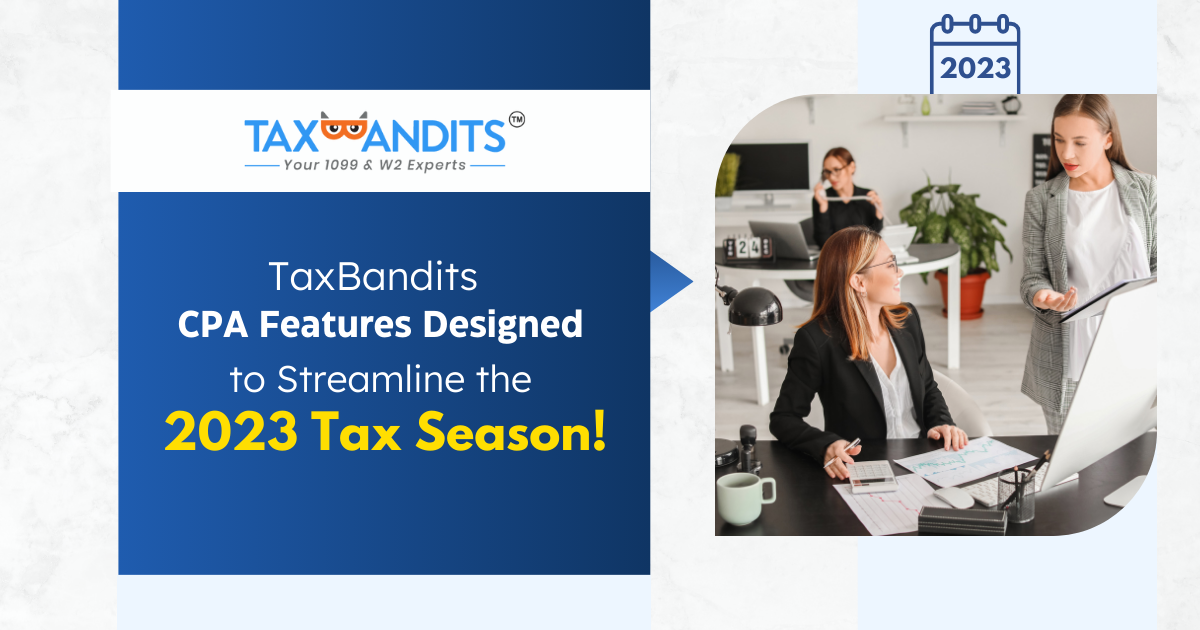 TAXBANDITS™
Your 1099 & W2 Experts

TaxBandits
CPA Features Designed
to Streamline the
2023 Tax Season!

2023

24